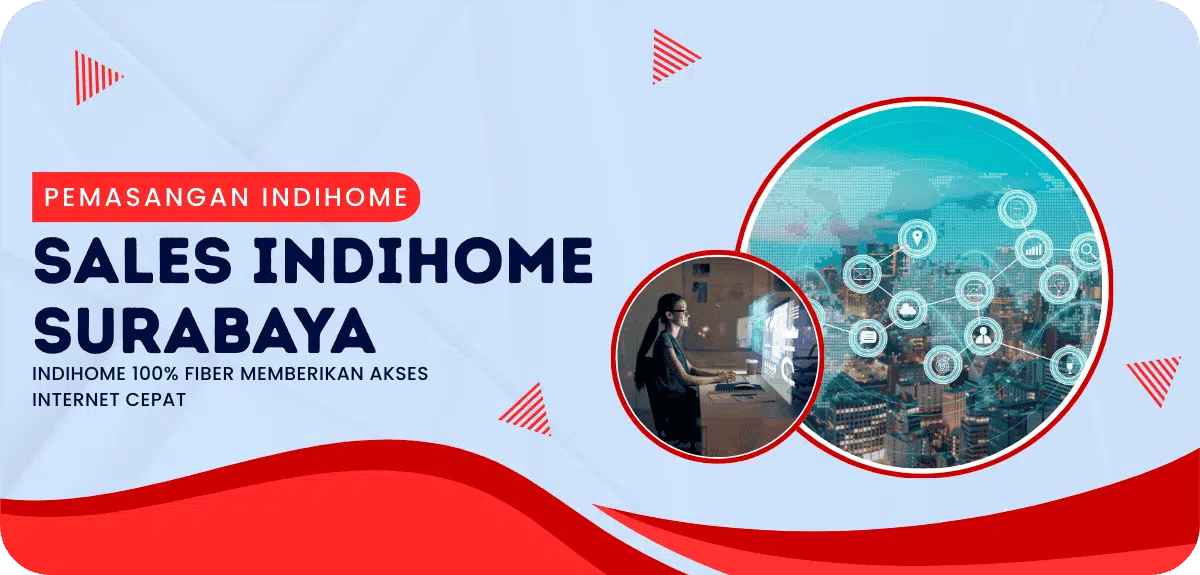 PEMASANGAN INDIHOME

SALES INDIHOME SURABAYA

INDIHOME 100% FIBER MEMBERIKAN AKSES INTERNET CEPAT